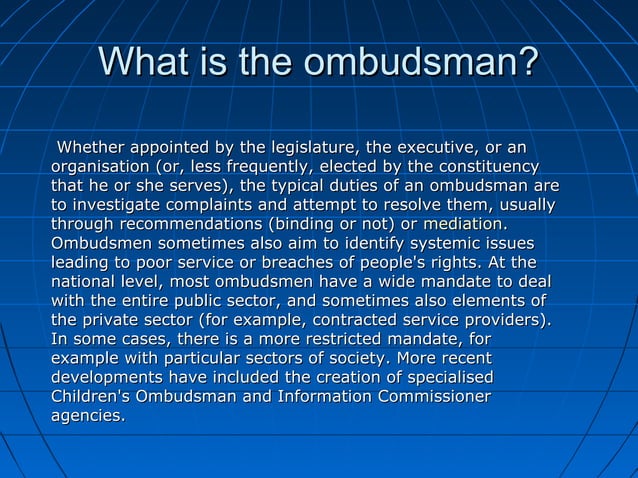 What is the ombudsman?

Whether appointed by the legislature, the executive, or an organisation (or, less frequently, elected by the constituency that he or she serves), the typical duties of an ombudsman are to investigate complaints and attempt to resolve them, usually through recommendations (binding or not) or mediation. Ombudsmen sometimes also aim to identify systemic issues leading to poor service or breaches of people's rights. At the national level, most ombudsmen have a wide mandate to deal with the entire public sector, and sometimes also elements of the private sector (for example, contracted service providers). In some cases, there is a more restricted mandate, for example with particular sectors of society. More recent developments have included the creation of specialised Children's Ombudsman and Information Commissioner agencies.